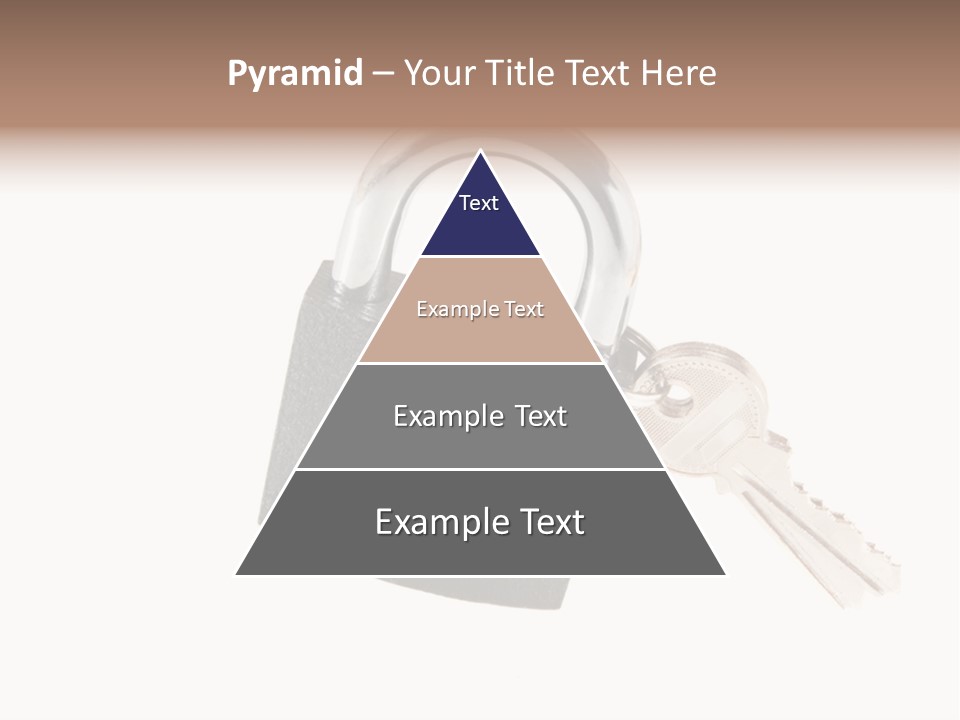 Pyramid – Your Title Text Here

Text

Example Text

Example Text

Example Text